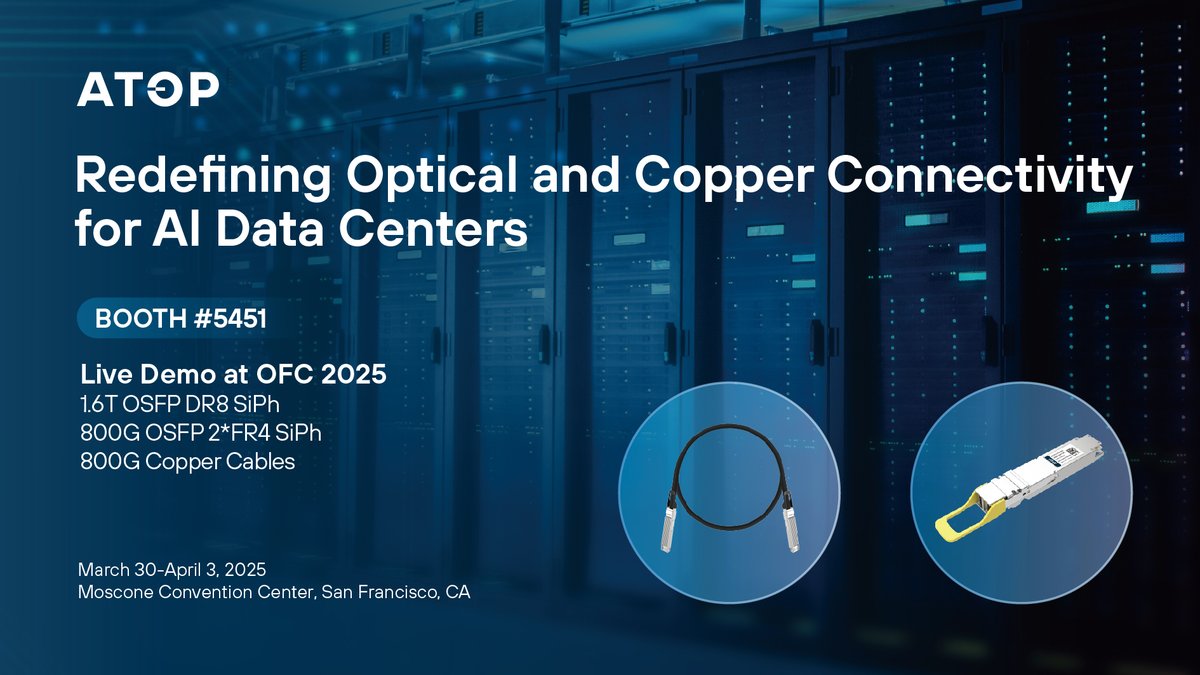 ATOP

Redefining Optical and Copper Connectivity for AI Data Centers

BOOTH #5451

Live Demo at OFC 2025
1.6T OSFP DR8 SiPh
800G OSFP 2*FR4 SiPh
800G Copper Cables

March 30-April 3, 2025
Moscone Convention Center, San Francisco, CA